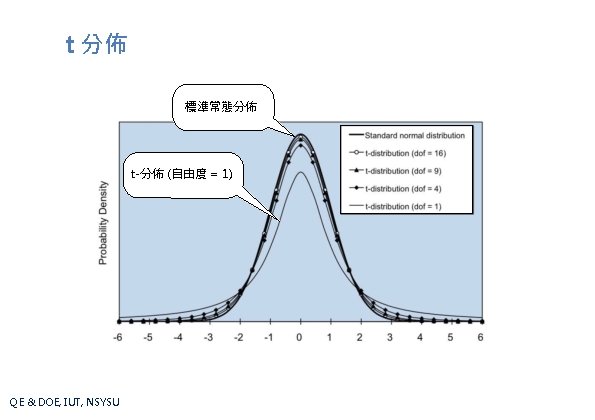 t 分佈

標準常態分佈

t-分佈 (自由度 = 1)

Standard normal distribution
t-distribution (dof = 16)
t-distribution (dof = 9)
t-distribution (dof = 4)
t-distribution (dof = 1)

Probability Density

-6 -5 -4 -3 -2 -1 0 1 2 3 4 5 6

QE & DOE, IUT, NSYSU